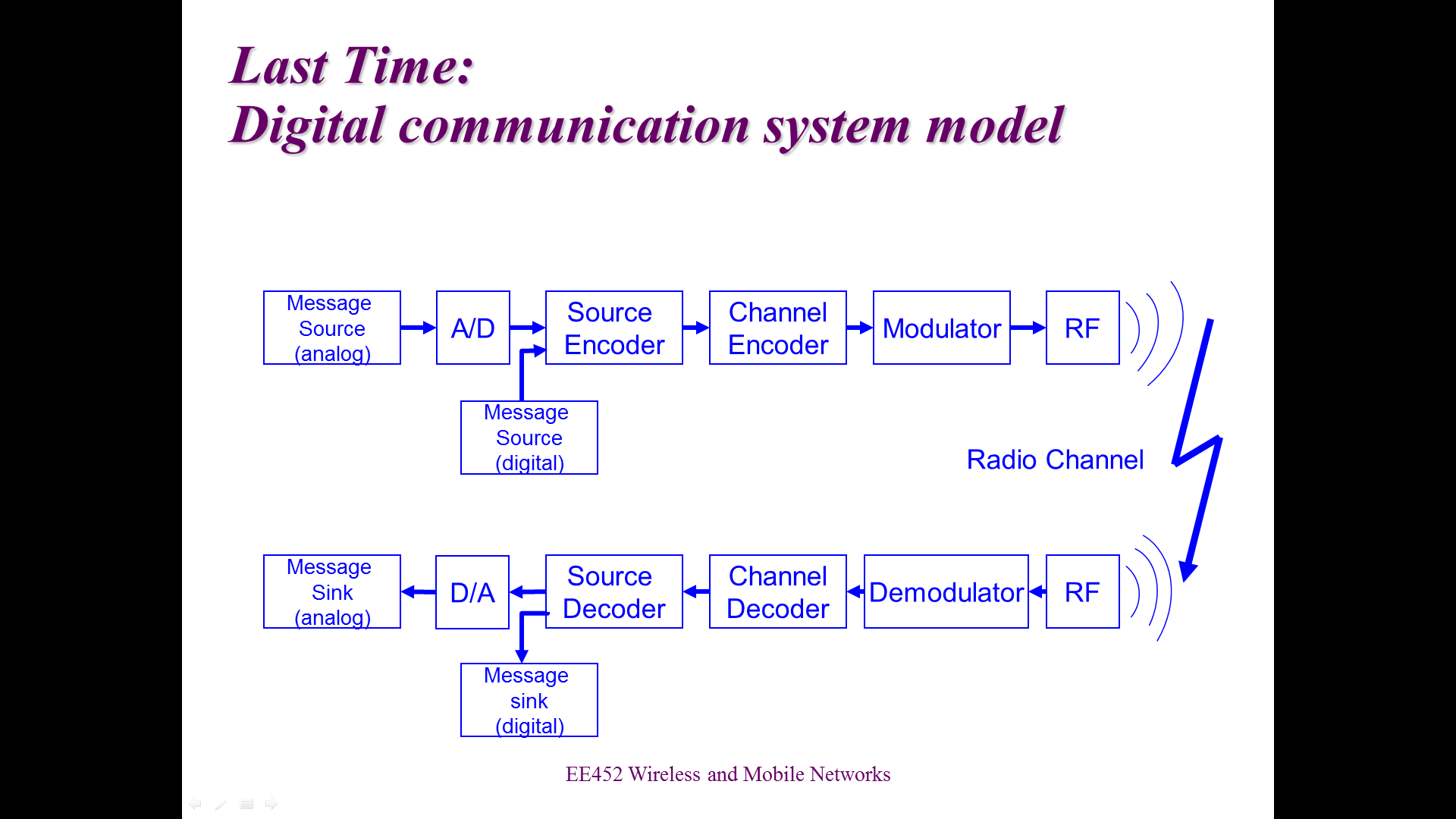 Last Time:
Digital communication system model

Message Source (analog)

A/D

Source Encoder

Channel Encoder

Modulator

RF

Message Source (digital)

Radio Channel

Message Sink (analog)

D/A

Source Decoder

Channel Decoder

Demodulator

RF

Message sink (digital)

EE452 Wireless and Mobile Networks